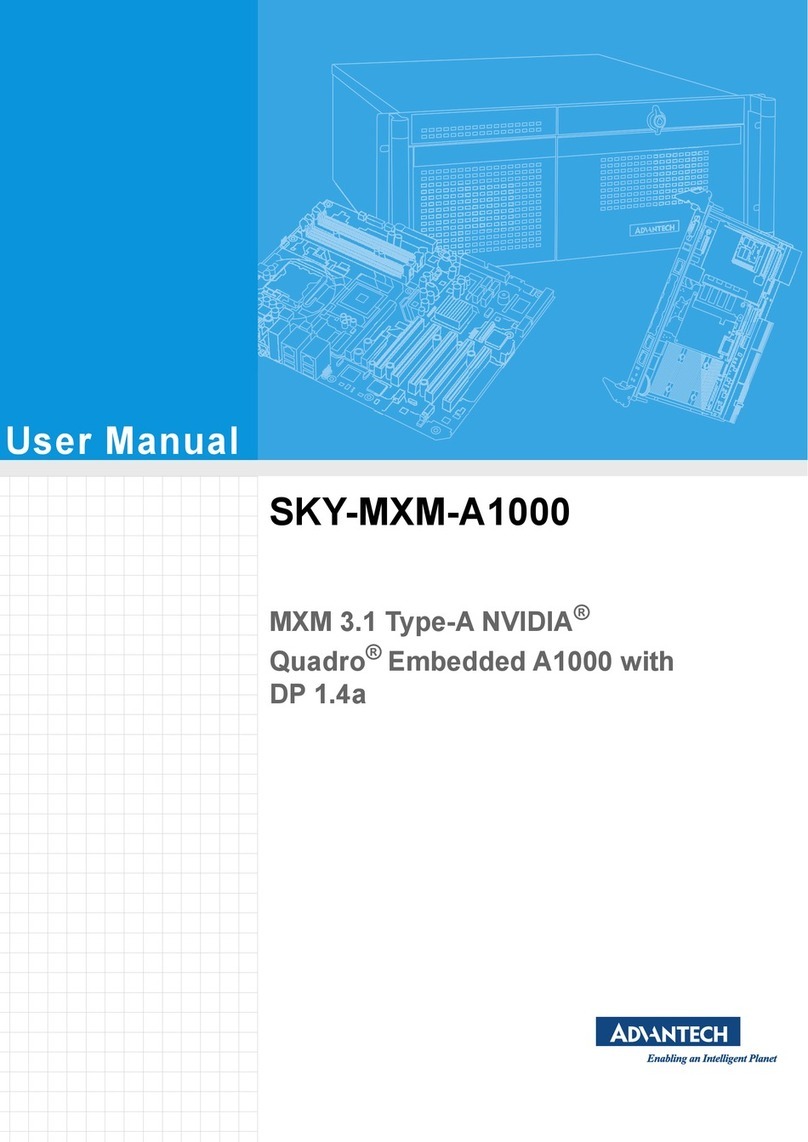 ADVANTECH

User Manual

SKY-MXM-A1000

MXM 3.1 Type-A NVIDIA® Quadro® Embedded A1000 with DP 1.4a

ADVANTECH
Enabling an Intelligent Planet